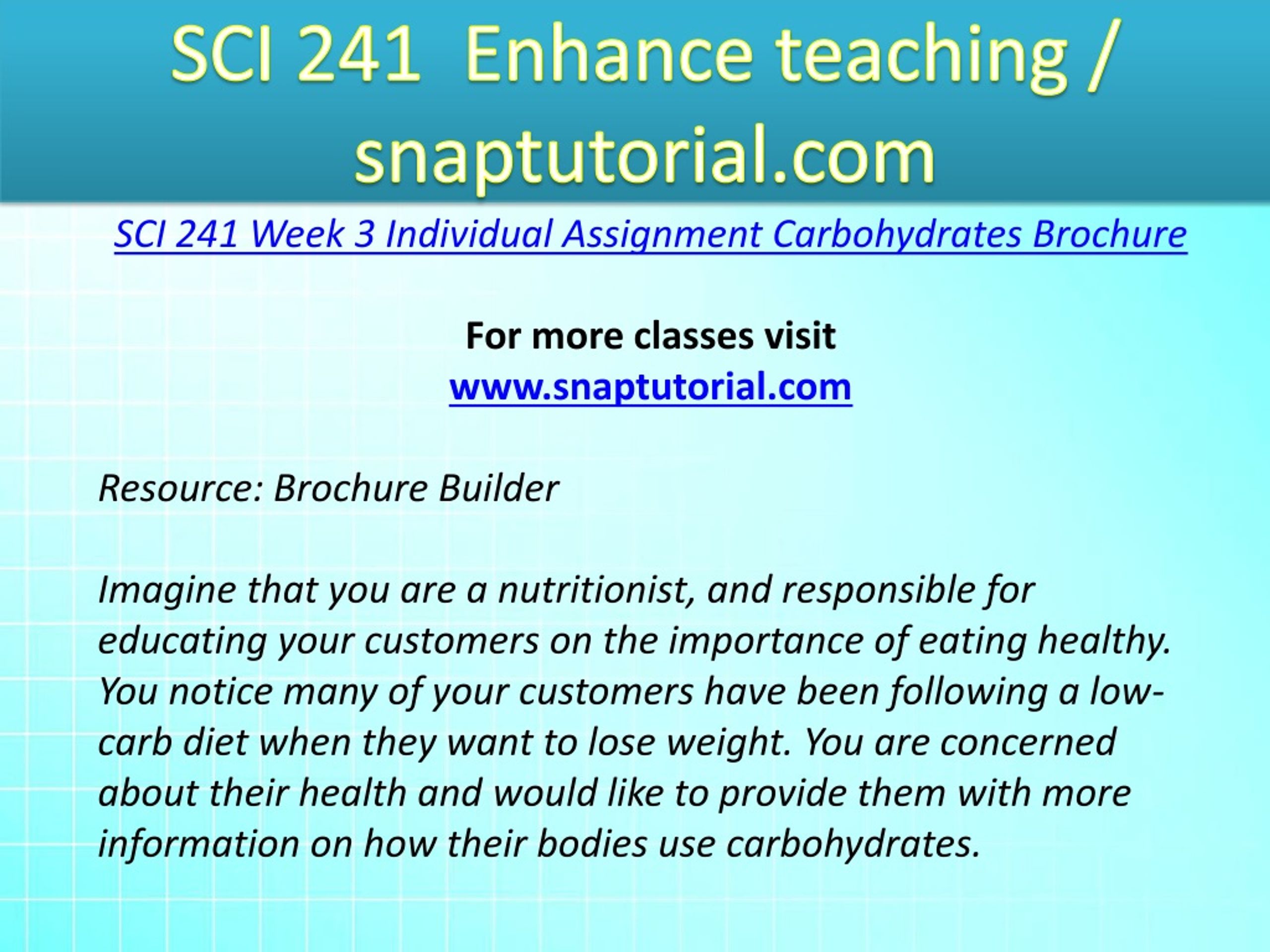 SCI 241 Enhance teaching / snaptutorial.com

SCI 241 Week 3 Individual Assignment Carbohydrates Brochure

For more classes visit
www.snaptutorial.com

Resource: Brochure Builder

Imagine that you are a nutritionist, and responsible for educating your customers on the importance of eating healthy. You notice many of your customers have been following a low-carb diet when they want to lose weight. You are concerned about their health and would like to provide them with more information on how their bodies use carbohydrates.